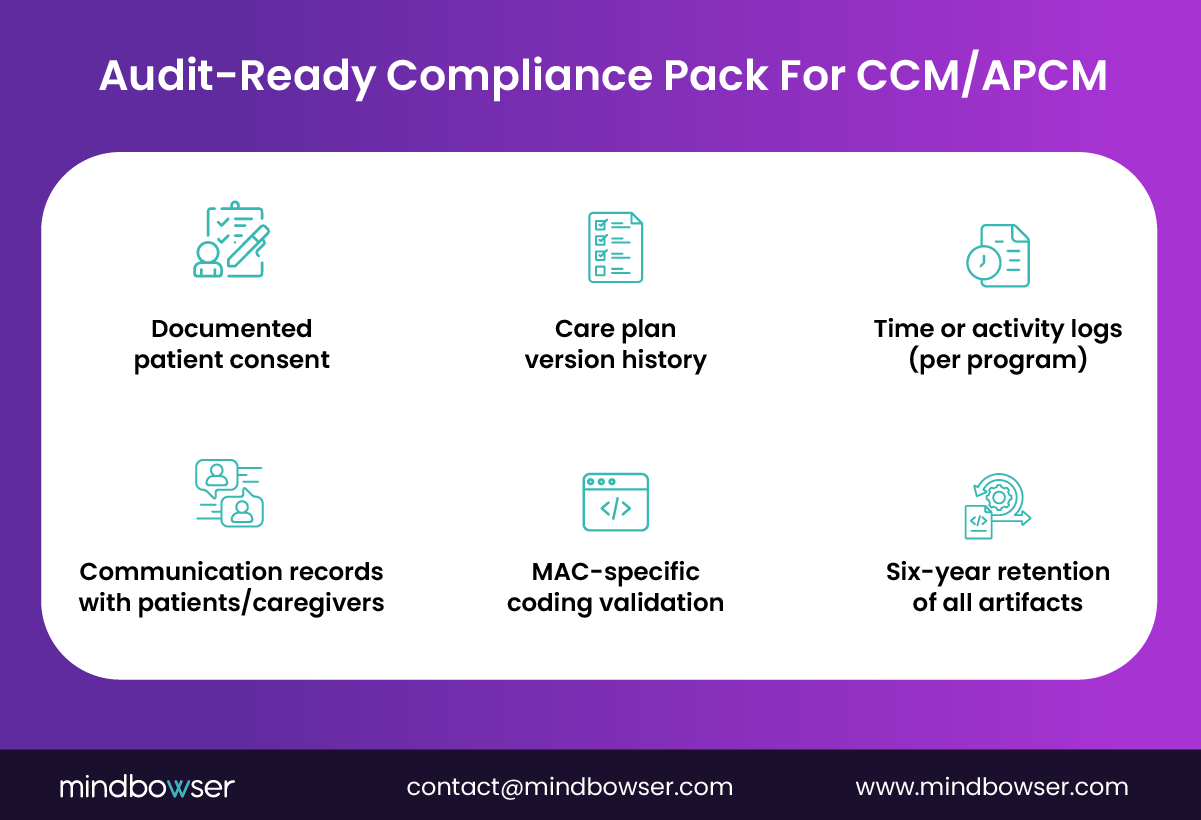 Audit-Ready Compliance Pack For CCM/APCM

Documented patient consent

Care plan version history

Time or activity logs (per program)

Communication records with patients/caregivers

MAC-specific coding validation

Six-year retention of all artifacts

mindbowser

contact@mindbowser.com

www.mindbowser.com